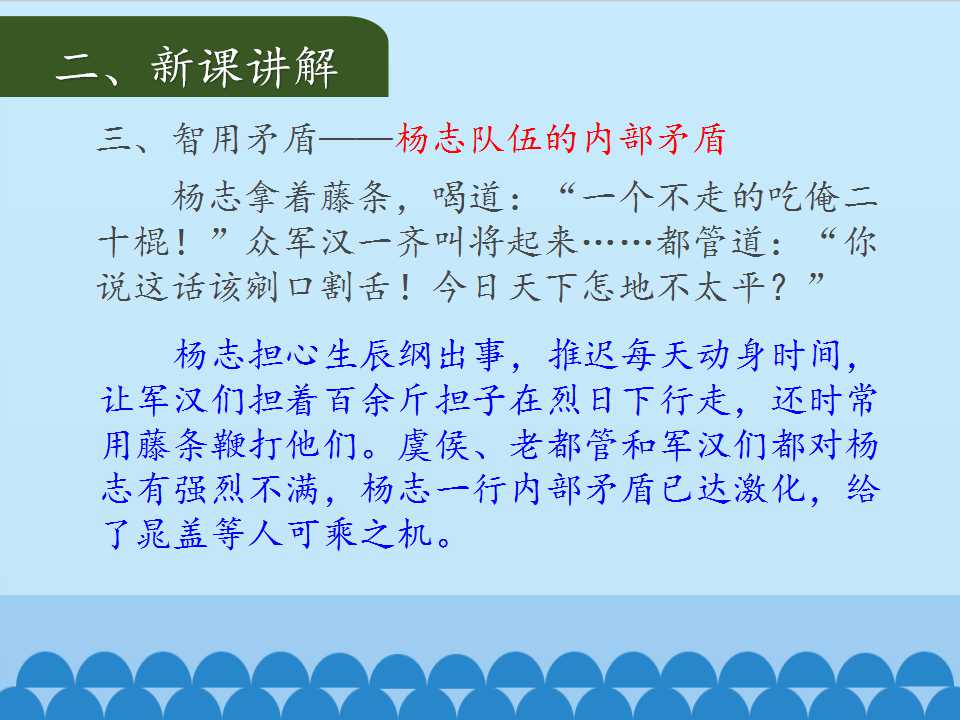 二、新课讲解

三、智用矛盾——杨志队伍的内部矛盾

杨志拿着藤条，喝道：“一个不走的吃俺二十棍！”众军汉一齐叫将起来……都管道：“你说这话该剜口割舌！今日天下怎地不太平？”

杨志担心生辰纲出事，推迟每天动身时间，让军汉们担着百余斤担子在烈日下行走，还时常用藤条鞭打他们。虞侯、老都管和军汉们都对杨志有强烈不满，杨志一行内部矛盾已达激化，给了晁盖等人可乘之机。